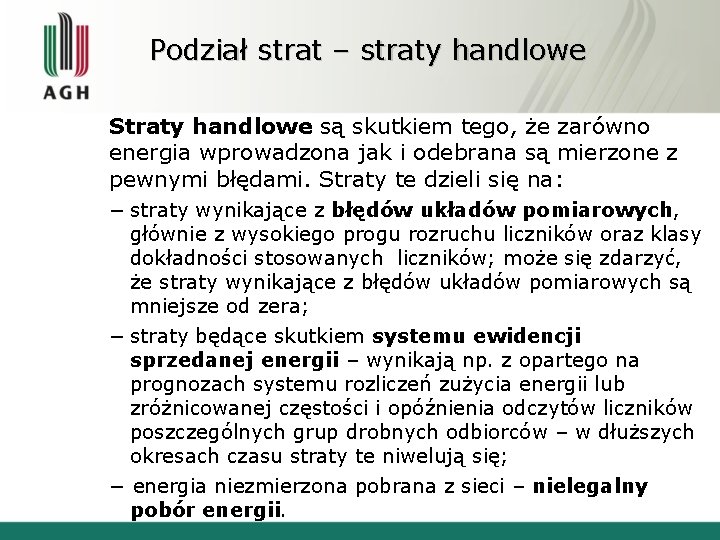 AGH

Podział strat – straty handlowe

Straty handlowe są skutkiem tego, że zarówno energia wprowadzona jak i odebrana są mierzone z pewnymi błędami. Straty te dzieli się na:

– straty wynikające z błędów układów pomiarowych, głównie z wysokiego progu rozruchu liczników oraz klasy dokładności stosowanych liczników; może się zdarzyć, że straty wynikające z błędów układów pomiarowych są mniejsze od zera;

– straty będące skutkiem systemu ewidencji sprzedanej energii – wynikają np. z opartego na prognozach systemu rozliczeń zużycia energii lub zróżnicowanej częstości i opóźnienia odczytów liczników poszczególnych grup drobnych odbiorców – w dłuższych okresach czasu straty te niwelują się;

– energia niezmierzona pobrana z sieci – nielegalny pobór energii.